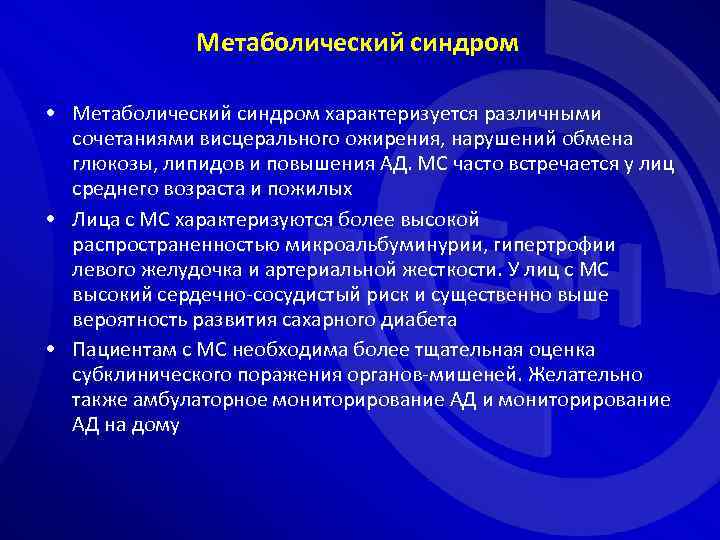 Метаболический синдром

• Метаболический синдром характеризуется различными сочетаниями висцерального ожирения, нарушений обмена глюкозы, липидов и повышения АД. МС часто встречается у лиц среднего возраста и пожилых

• Лица с МС характеризуются более высокой распространенностью микроальбуминурии, гипертрофии левого желудочка и артериальной жесткости. У лиц с МС высокий сердечно-сосудистый риск и существенно выше вероятность развития сахарного диабета

• Пациентам с МС необходима более тщательная оценка субклинического поражения органов-мишеней. Желательно также амбулаторное мониторирование АД и мониторирование АД на дому